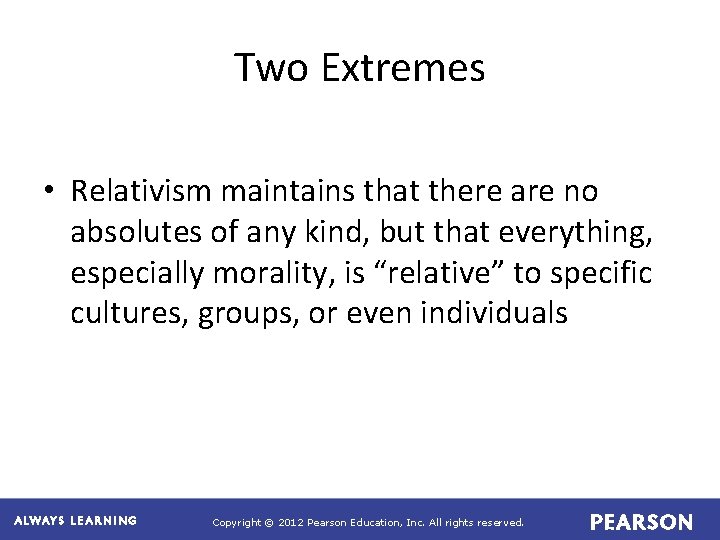 Two Extremes

• Relativism maintains that there are no absolutes of any kind, but that everything, especially morality, is “relative” to specific cultures, groups, or even individuals

ALWAYS LEARNING

Copyright © 2012 Pearson Education, Inc. All rights reserved.

PEARSON